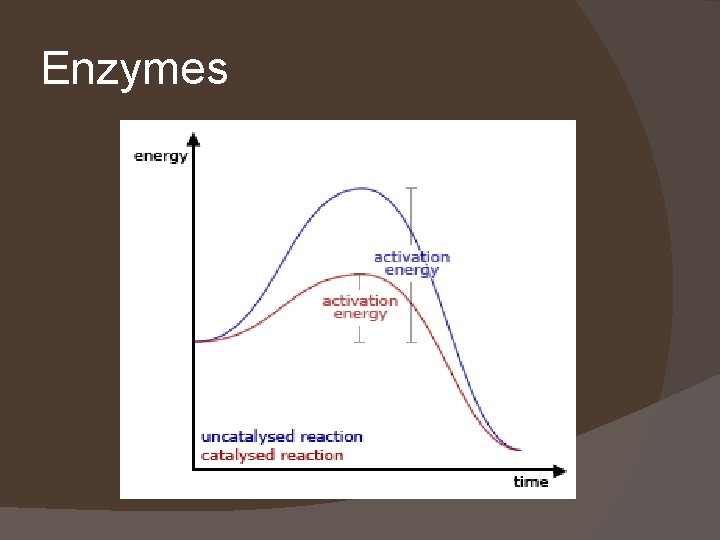 Enzymes

energy

activation energy

activation energy

uncatalysed reaction
catalysed reaction

time